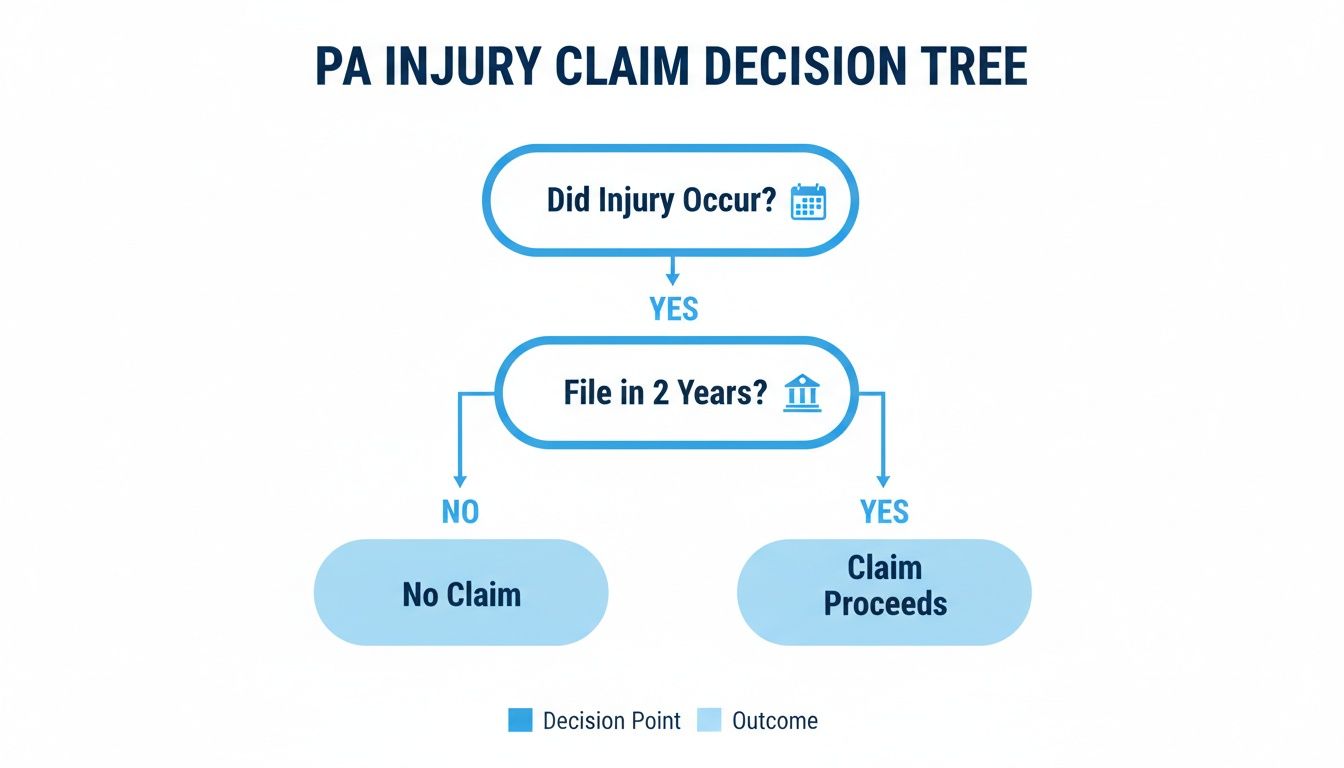 PA INJURY CLAIM DECISION TREE

Did Injury Occur?

YES

File in 2 Years?

NO

YES

No Claim

Claim Proceeds

Decision Point Outcome